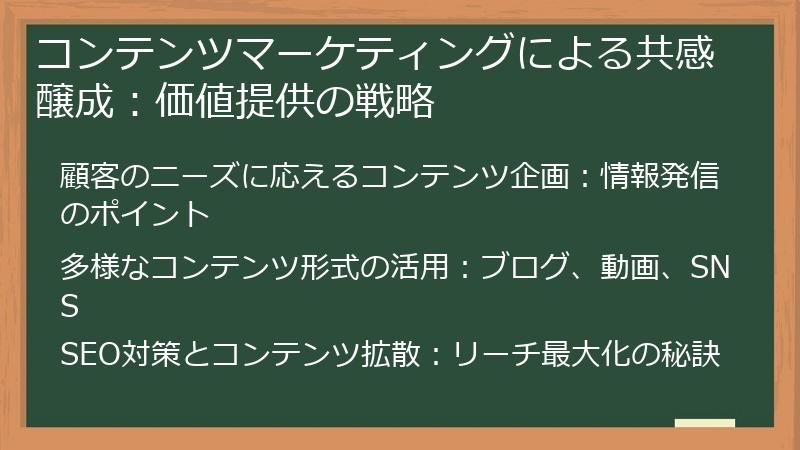 コンテンツマーケティングによる共感醸成：価値提供の戦略

顧客のニーズに応えるコンテンツ企画：情報発信のポイント

多様なコンテンツ形式の活用：ブログ、動画、SNS

SEO対策とコンテンツ拡散：リーチ最大化の秘訣